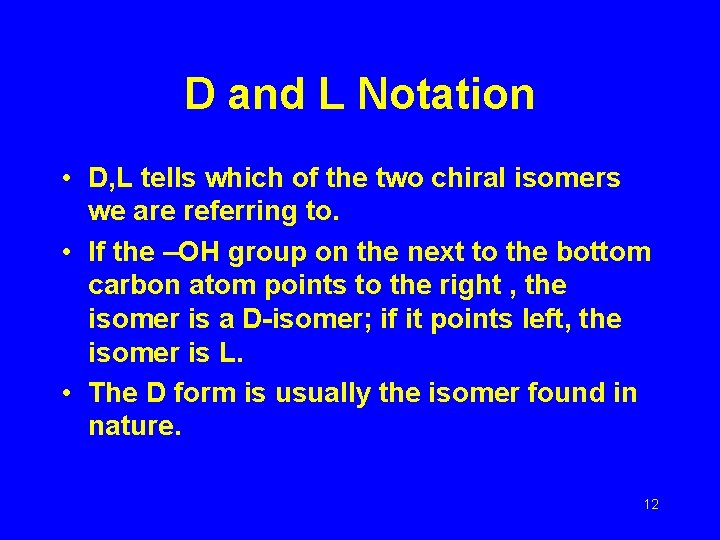 D and L Notation

• D,L tells which of the two chiral isomers we are referring to.

• If the –OH group on the next to the bottom carbon atom points to the right , the isomer is a D-isomer; if it points left, the isomer is L.

• The D form is usually the isomer found in nature.

12